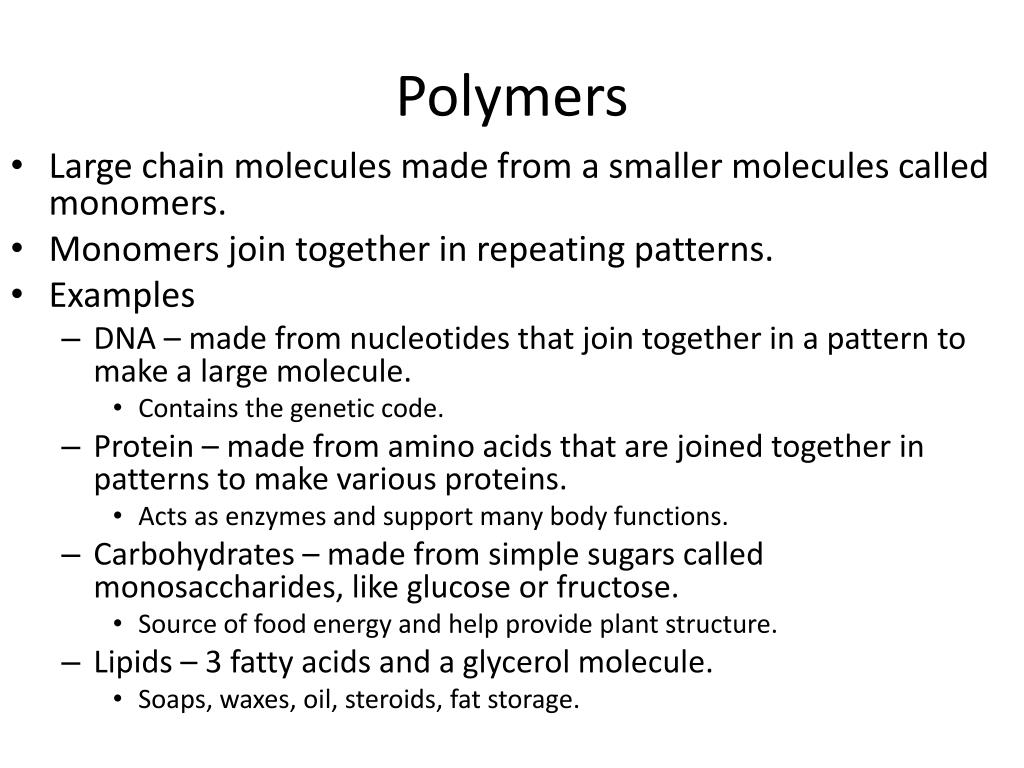 Polymers

• Large chain molecules made from a smaller molecules called monomers.
• Monomers join together in repeating patterns.
• Examples
– DNA – made from nucleotides that join together in a pattern to make a large molecule.
• Contains the genetic code.
– Protein – made from amino acids that are joined together in patterns to make various proteins.
• Acts as enzymes and support many body functions.
– Carbohydrates – made from simple sugars called monosaccharides, like glucose or fructose.
• Source of food energy and help provide plant structure.
– Lipids – 3 fatty acids and a glycerol molecule.
• Soaps, waxes, oil, steroids, fat storage.